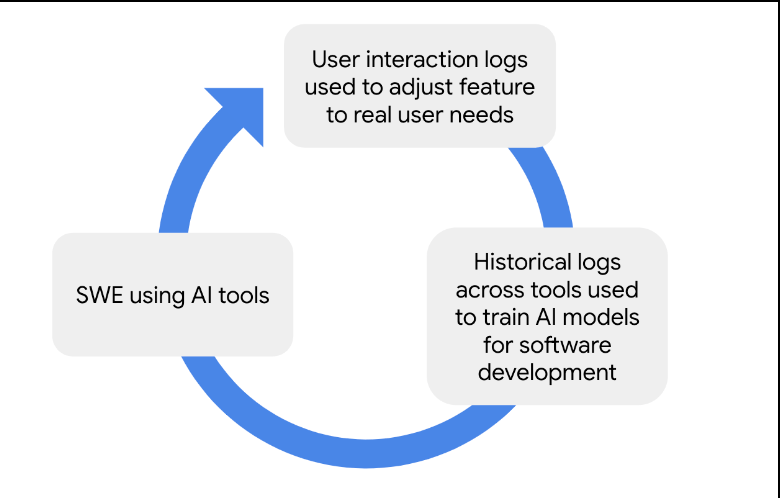 User interaction logs used to adjust feature to real user needs

Historical logs across tools used to train AI models for software development

SWE using AI tools